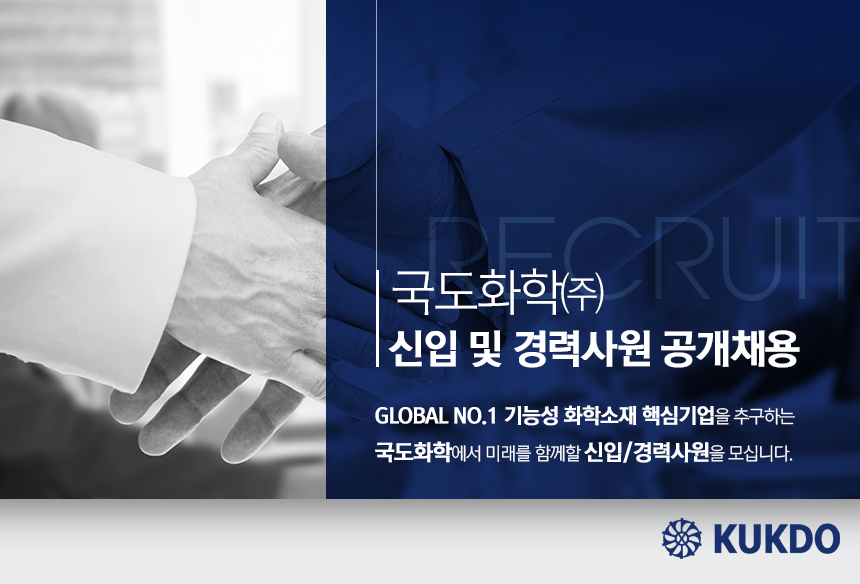 RECRUIT

국도화학(주)
신입 및 경력사원 공개채용

GLOBAL NO.1 기능성 화학소재 핵심기업을 추구하는 국도화학에서 미래를 함께할 신입/경력사원을 모십니다.

KUKDO